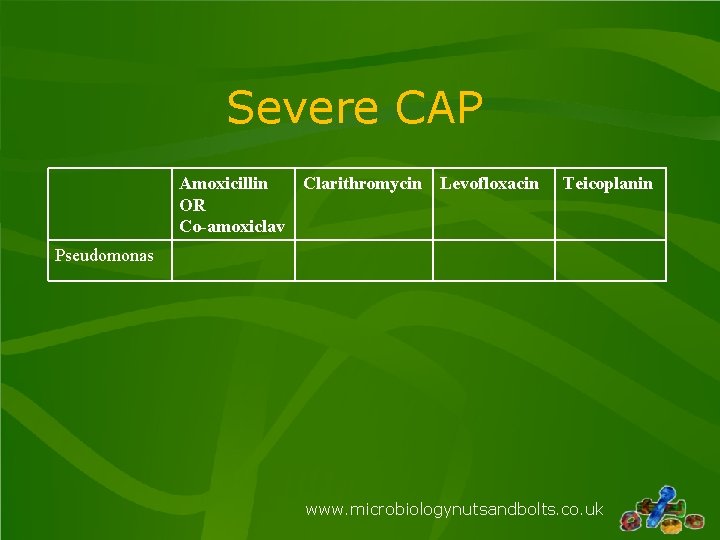 Severe CAP

| | Amoxicillin OR Co-amoxiclav | Clarithromycin | Levofloxacin | Teicoplanin |
|---|---|---|---|---|
| Pseudomonas | | | | |

www.microbiologynutsandbolts.co.uk